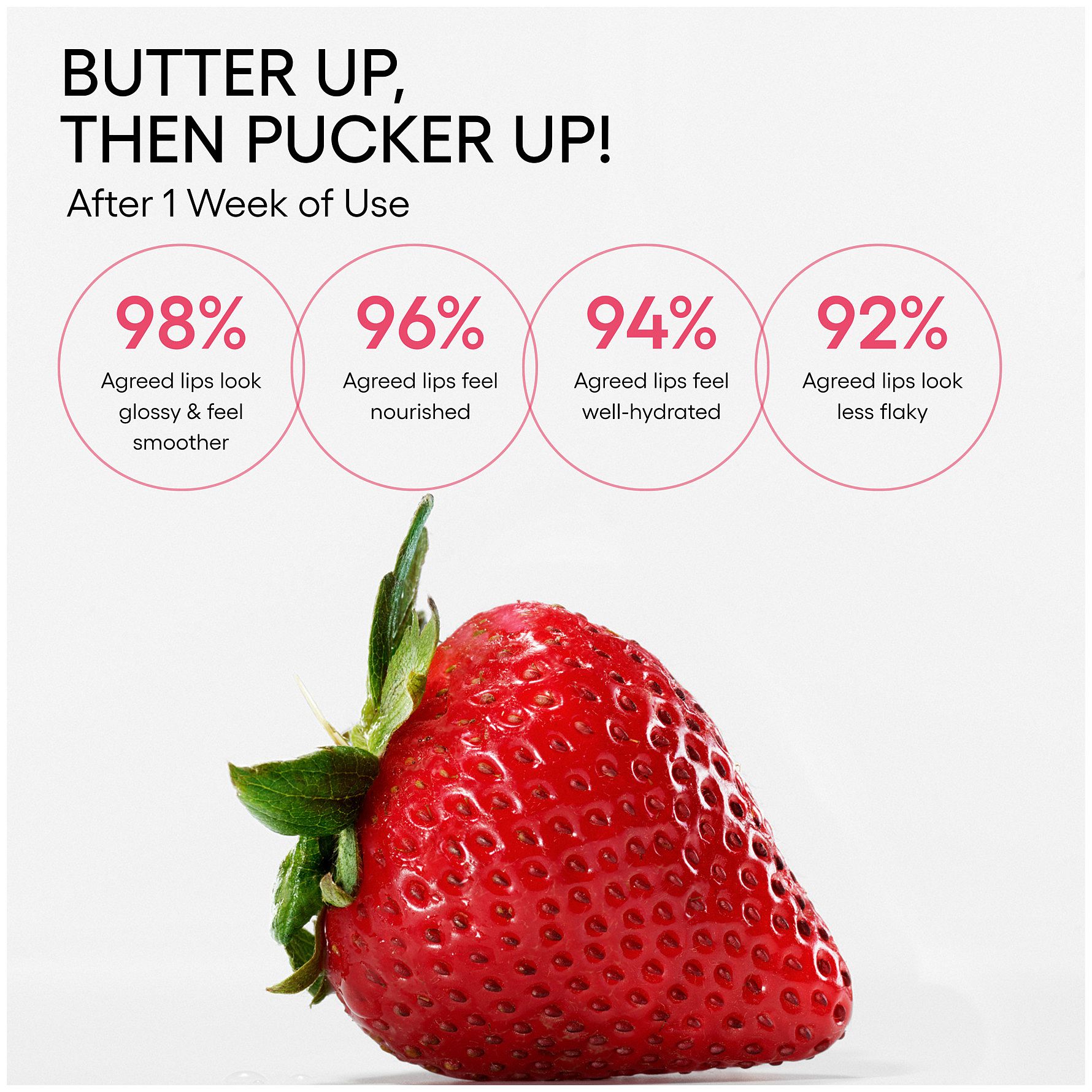 BUTTER UP,
THEN PUCKER UP!

After 1 Week of Use

98%
Agreed lips look glossy & feel smoother

96%
Agreed lips feel nourished

94%
Agreed lips feel well-hydrated

92%
Agreed lips look less flaky